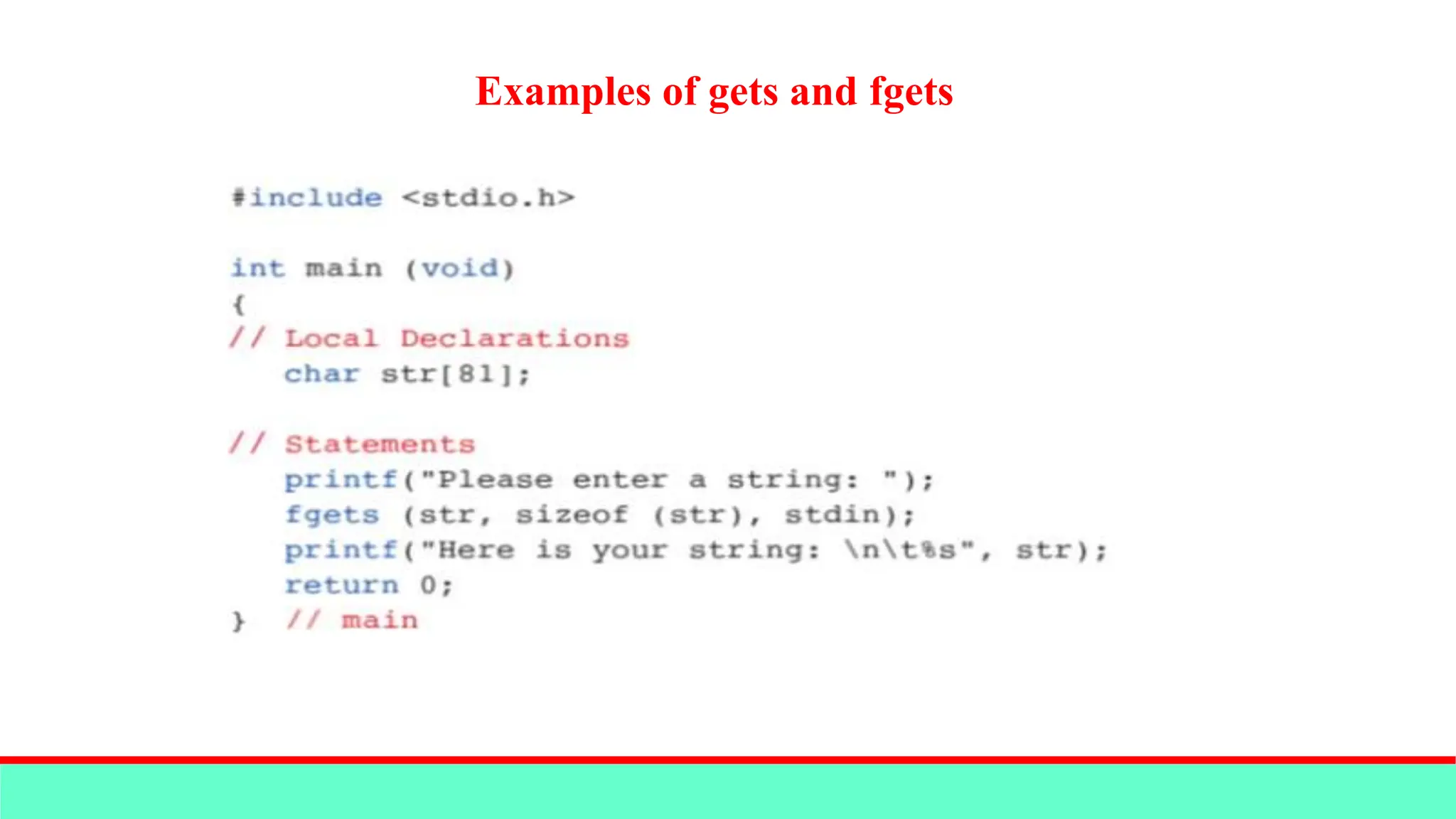 Examples of gets and fgets

#include <stdio.h>

int main (void)
{
// Local Declarations
   char str[81];

// Statements
   printf("Please enter a string: ");
   fgets (str, sizeof (str), stdin);
   printf("Here is your string: \n\t%s", str);
   return 0;
}  // main